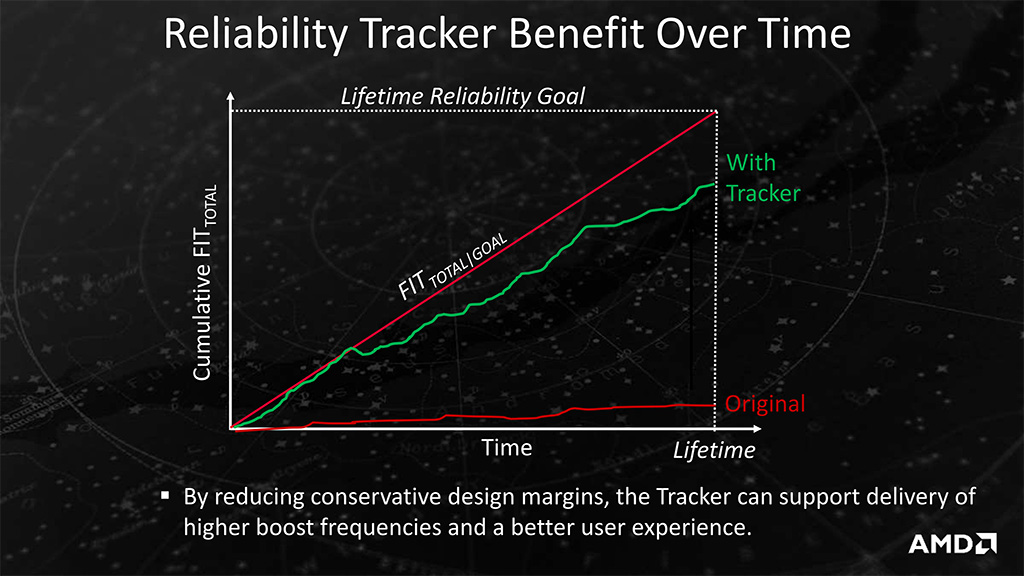 Reliability Tracker Benefit Over Time

Lifetime Reliability Goal

Cumulative $FIT_{TOTAL}$

$FIT_{TOTAL|GOAL}$

With Tracker

Original

Time

Lifetime

▪ By reducing conservative design margins, the Tracker can support delivery of higher boost frequencies and a better user experience.

AMD